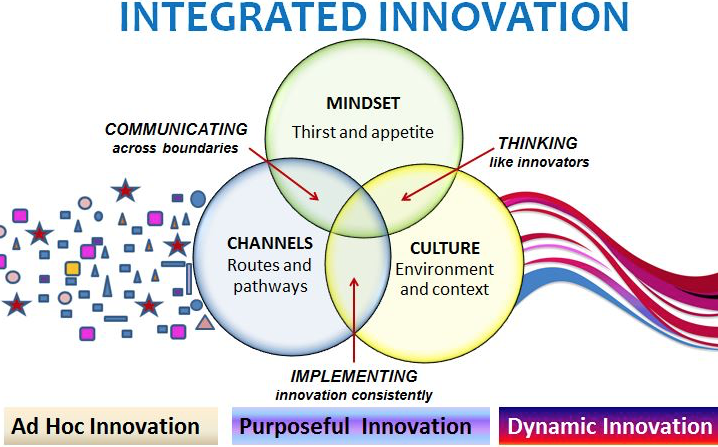 INTEGRATED INNOVATION

MINDSET
Thirst and appetite

COMMUNICATING
across boundaries

THINKING
like innovators

CHANNELS
Routes and pathways

CULTURE
Environment and context

IMPLEMENTING
innovation consistently

Ad Hoc Innovation

Purposeful Innovation

Dynamic Innovation